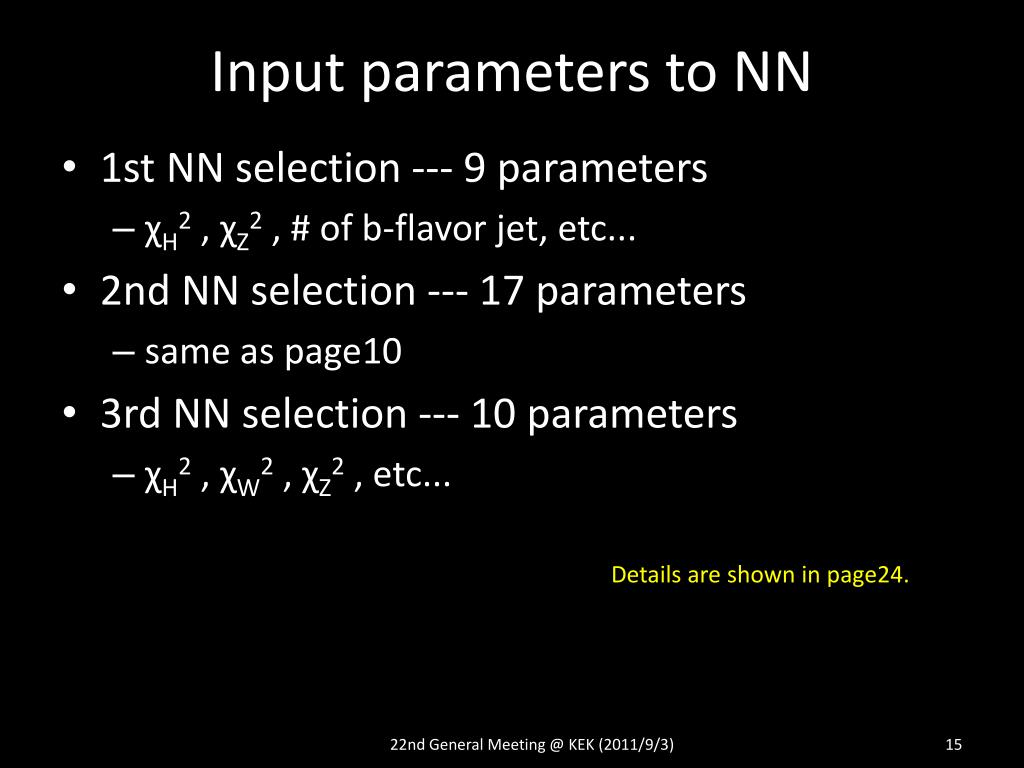 Input parameters to NN

• 1st NN selection --- 9 parameters
  – $\chi_H^2$ , $\chi_Z^2$ , # of b-flavor jet, etc...
• 2nd NN selection --- 17 parameters
  – same as page10
• 3rd NN selection --- 10 parameters
  – $\chi_H^2$ , $\chi_W^2$ , $\chi_Z^2$ , etc...

Details are shown in page24.

22nd General Meeting @ KEK (2011/9/3)

15